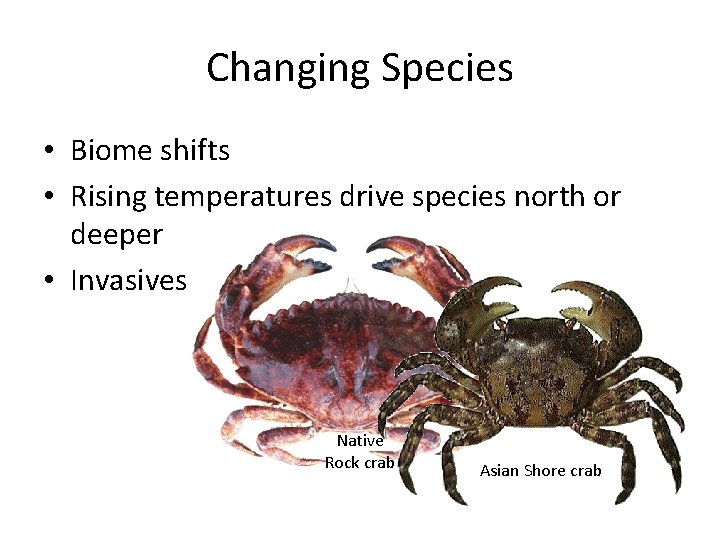 Changing Species

• Biome shifts
• Rising temperatures drive species north or deeper
• Invasives

Native Rock crab

Asian Shore crab